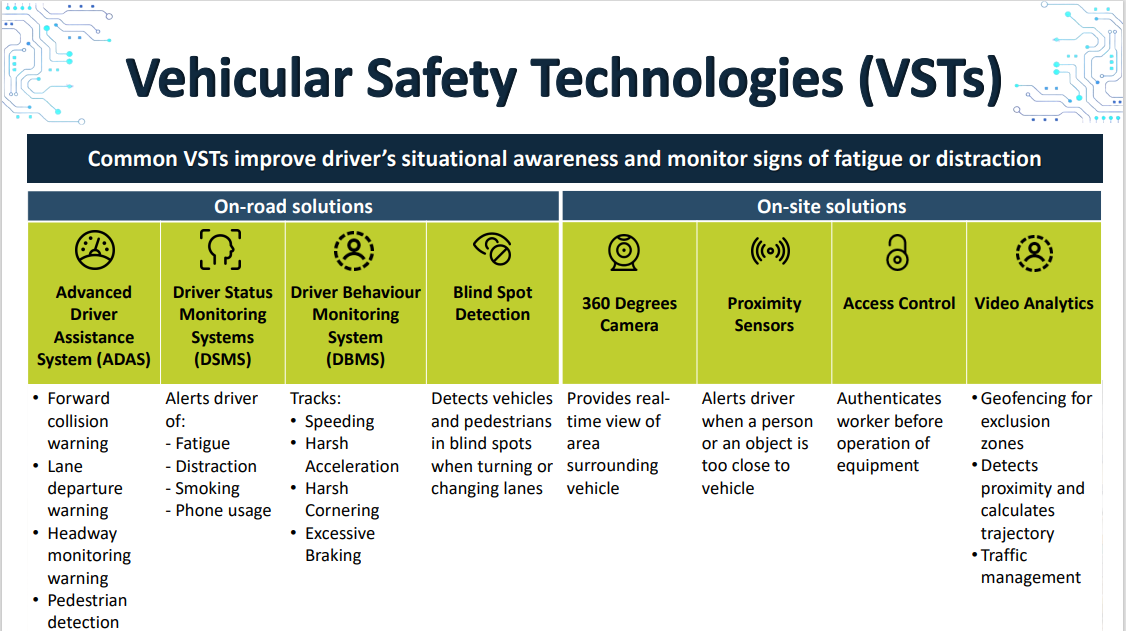 Vehicular Safety Technologies (VSTs)

Common VSTs improve driver's situational awareness and monitor signs of fatigue or distraction

| On-road solutions | | | | On-site solutions | | | |
|---|---|---|---|---|---|---|---|
| Advanced Driver Assistance System (ADAS) | Driver Status Monitoring Systems (DSMS) | Driver Behaviour Monitoring System (DBMS) | Blind Spot Detection | 360 Degrees Camera | Proximity Sensors | Access Control | Video Analytics |
| • Forward collision warning • Lane departure warning • Headway monitoring warning • Pedestrian detection | Alerts driver of: - Fatigue - Distraction - Smoking - Phone usage | Tracks: • Speeding • Harsh Acceleration • Harsh Cornering • Excessive Braking | Detects vehicles and pedestrians in blind spots when turning or changing lanes | Provides real-time view of area surrounding vehicle | Alerts driver when a person or an object is too close to vehicle | Authenticates worker before operation of equipment | • Geofencing for exclusion zones • Detects proximity and calculates trajectory • Traffic management |